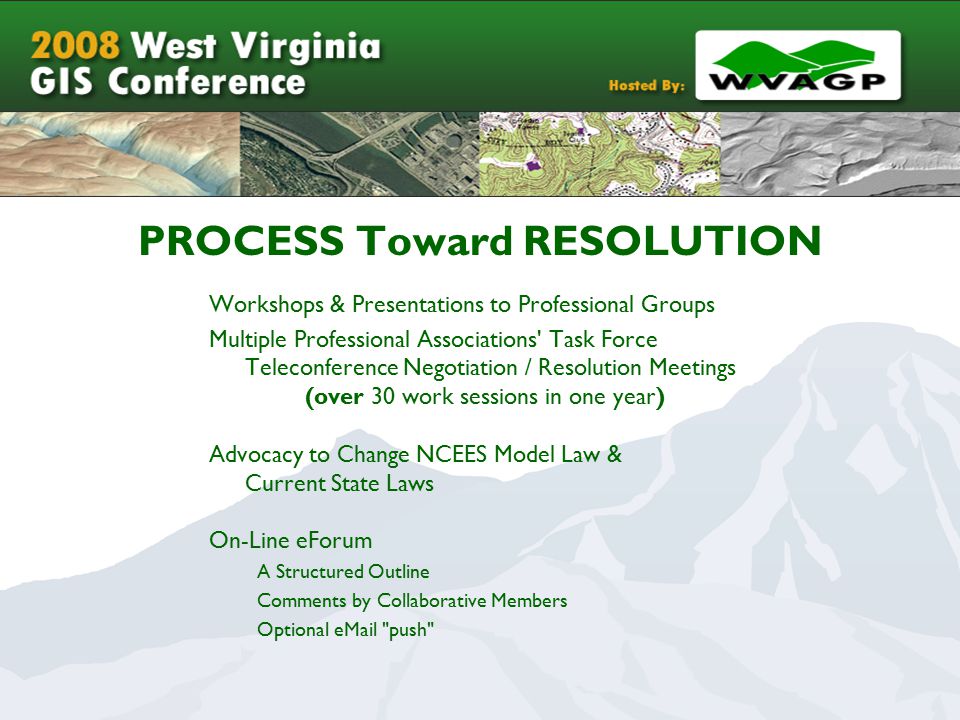 2008 West Virginia GIS Conference

Hosted By: WVAGP

PROCESS Toward RESOLUTION

Workshops & Presentations to Professional Groups

Multiple Professional Associations' Task Force Teleconference Negotiation / Resolution Meetings (over 30 work sessions in one year)

Advocacy to Change NCEES Model Law & Current State Laws

On-Line eForum

A Structured Outline

Comments by Collaborative Members

Optional eMail "push"